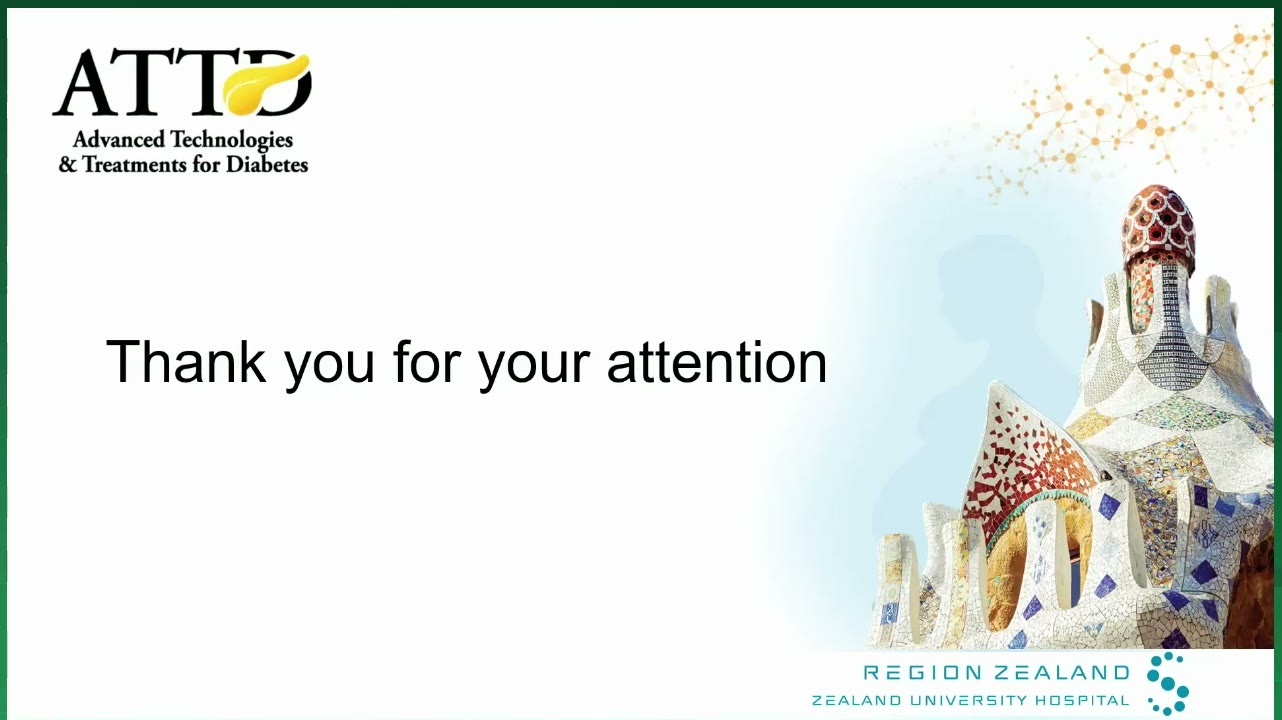 ATTD
Advanced Technologies & Treatments for Diabetes

Thank you for your attention

REGION ZEALAND
ZEALAND UNIVERSITY HOSPITAL